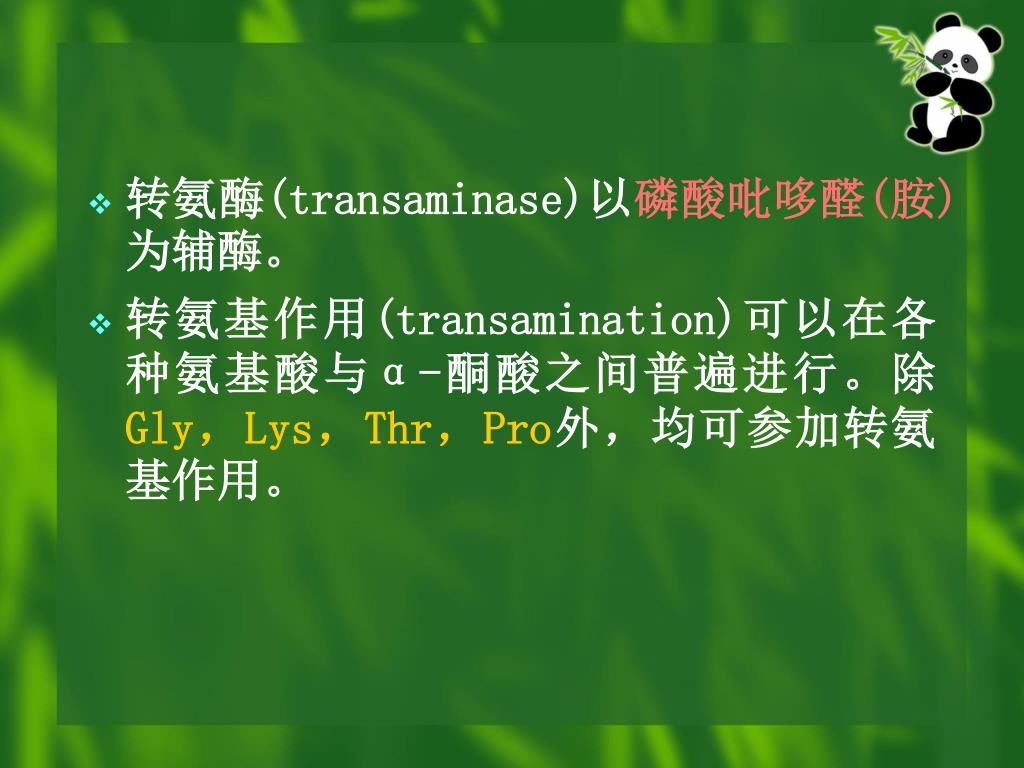 ❖ 转氨酶(transaminase)以磷酸吡哆醛(胺)为辅酶。

❖ 转氨基作用(transamination)可以在各种氨基酸与α-酮酸之间普遍进行。除Gly，Lys，Thr，Pro外，均可参加转氨基作用。